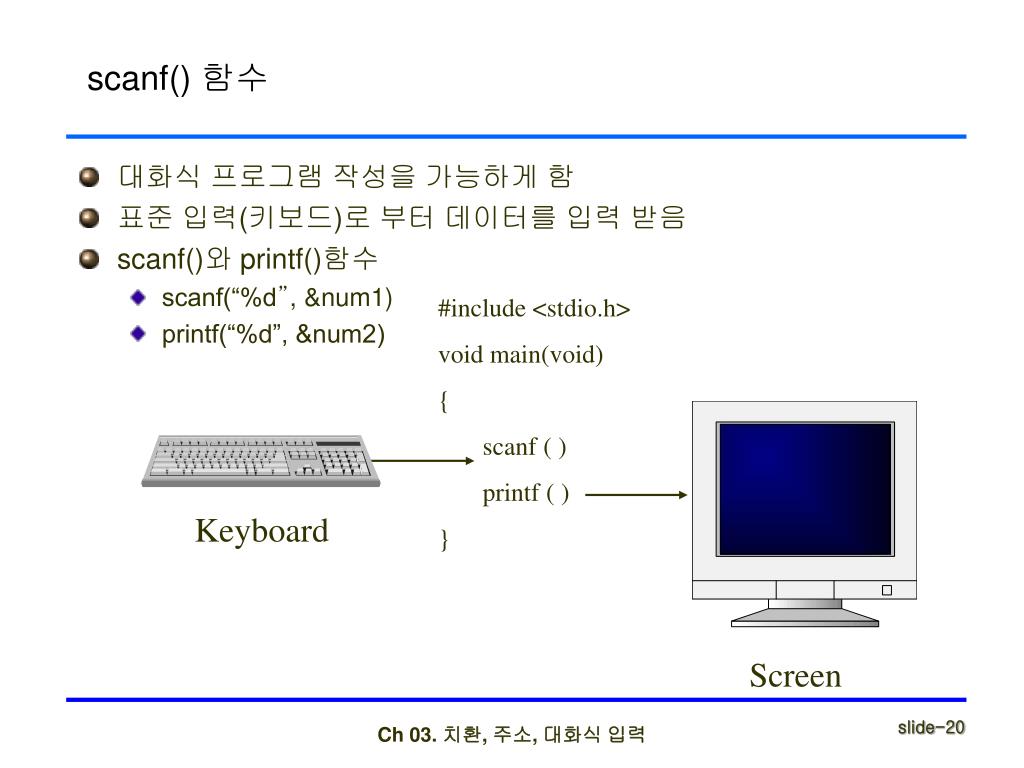 scanf() 함수

대화식 프로그램 작성을 가능하게 함

표준 입력(키보드)로 부터 데이터를 입력 받음

scanf()와 printf()함수

scanf(“%d”, &num1)

printf(“%d”, &num2)

#include <stdio.h>
void main(void)
{
scanf ( )
printf ( )
}

Keyboard

Screen

Ch 03. 치환, 주소, 대화식 입력

slide-20